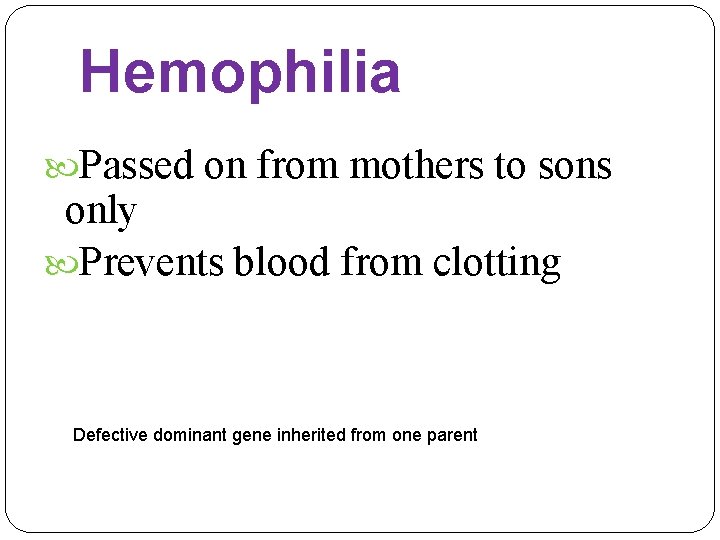 Hemophilia

Passed on from mothers to sons only

Prevents blood from clotting

Defective dominant gene inherited from one parent